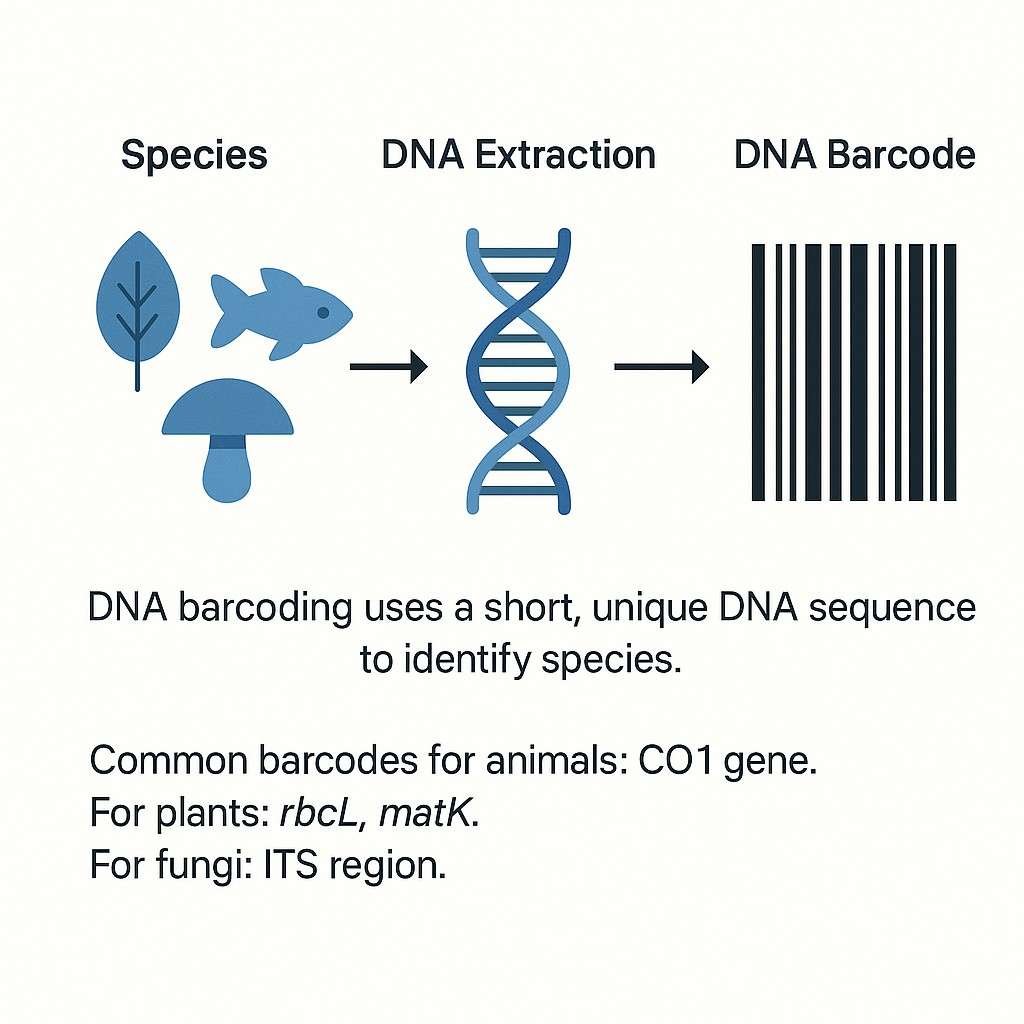 Species

DNA Extraction

DNA Barcode

DNA barcoding uses a short, unique DNA sequence to identify species.

Common barcodes for animals: CO1 gene.
For plants: rbcL, matK.
For fungi: ITS region.